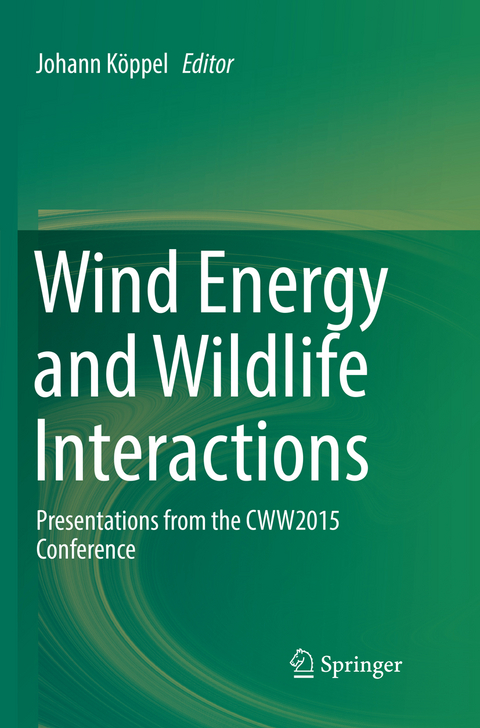 Johann Köppel Editor

Wind Energy and Wildlife Interactions

Presentations from the CWW2015 Conference

Springer